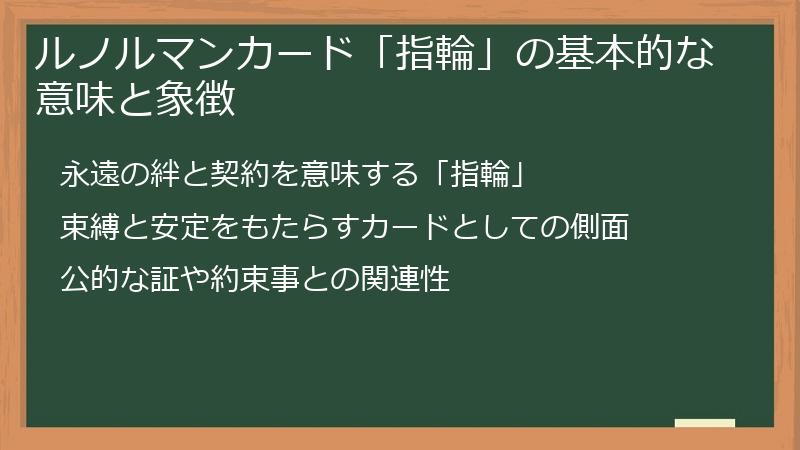 ルノルマンカード「指輪」の基本的な意味と象徴

永遠の絆と契約を意味する「指輪」

束縛と安定をもたらすカードとしての側面

公的な証や約束事との関連性